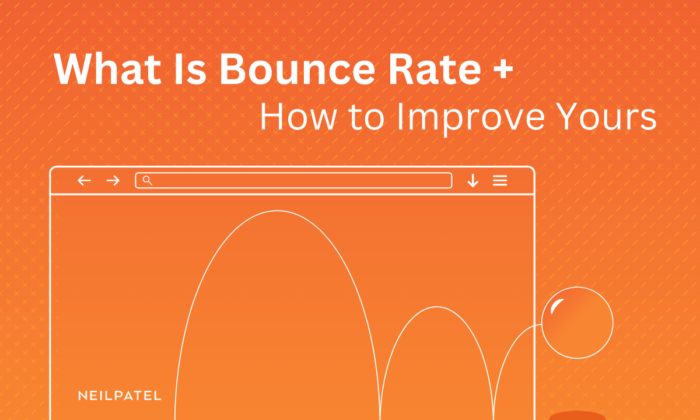 What Is Bounce Rate +
How to Improve Yours

NEILPATEL